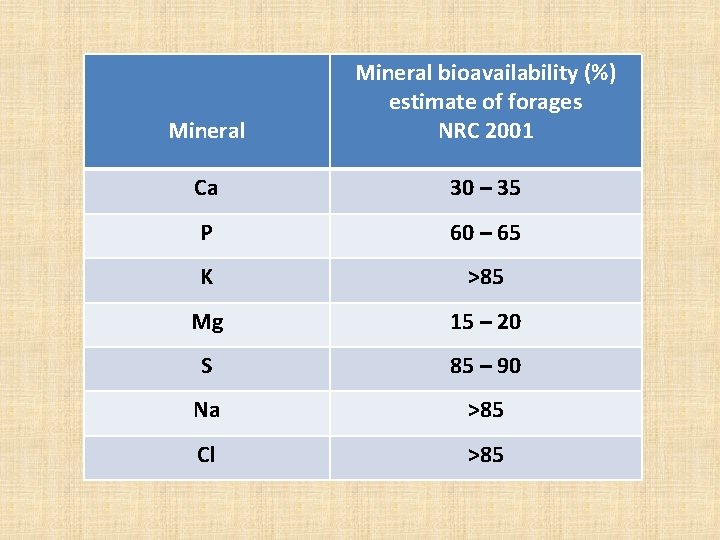 | Mineral | Mineral bioavailability (%) estimate of forages NRC 2001 |
|---|---|
| Ca | 30 – 35 |
| P | 60 – 65 |
| K | >85 |
| Mg | 15 – 20 |
| S | 85 – 90 |
| Na | >85 |
| Cl | >85 |